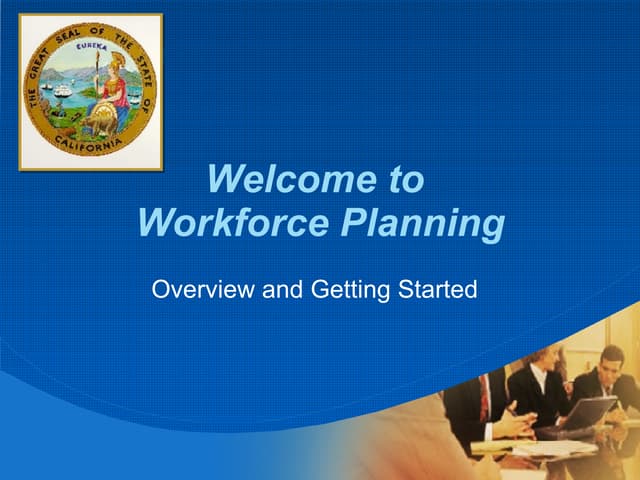 THE GREAT SEAL OF THE STATE OF CALIFORNIA
EUREKA

Welcome to Workforce Planning

Overview and Getting Started